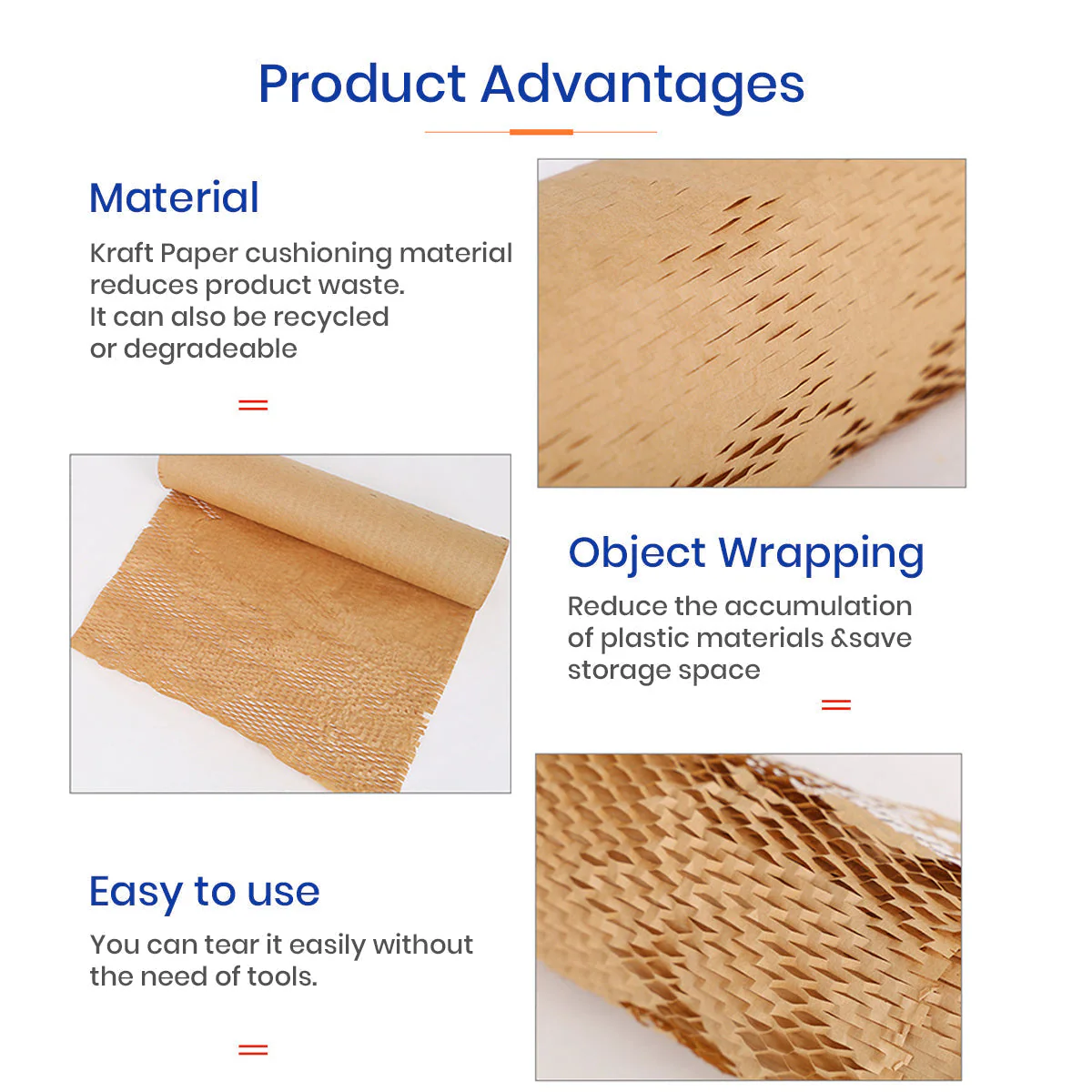 Product Advantages

Material

Kraft Paper cushioning material reduces product waste.
It can also be recycled or degradeable

Object Wrapping

Reduce the accumulation of plastic materials &save storage space

Easy to use

You can tear it easily without the need of tools.